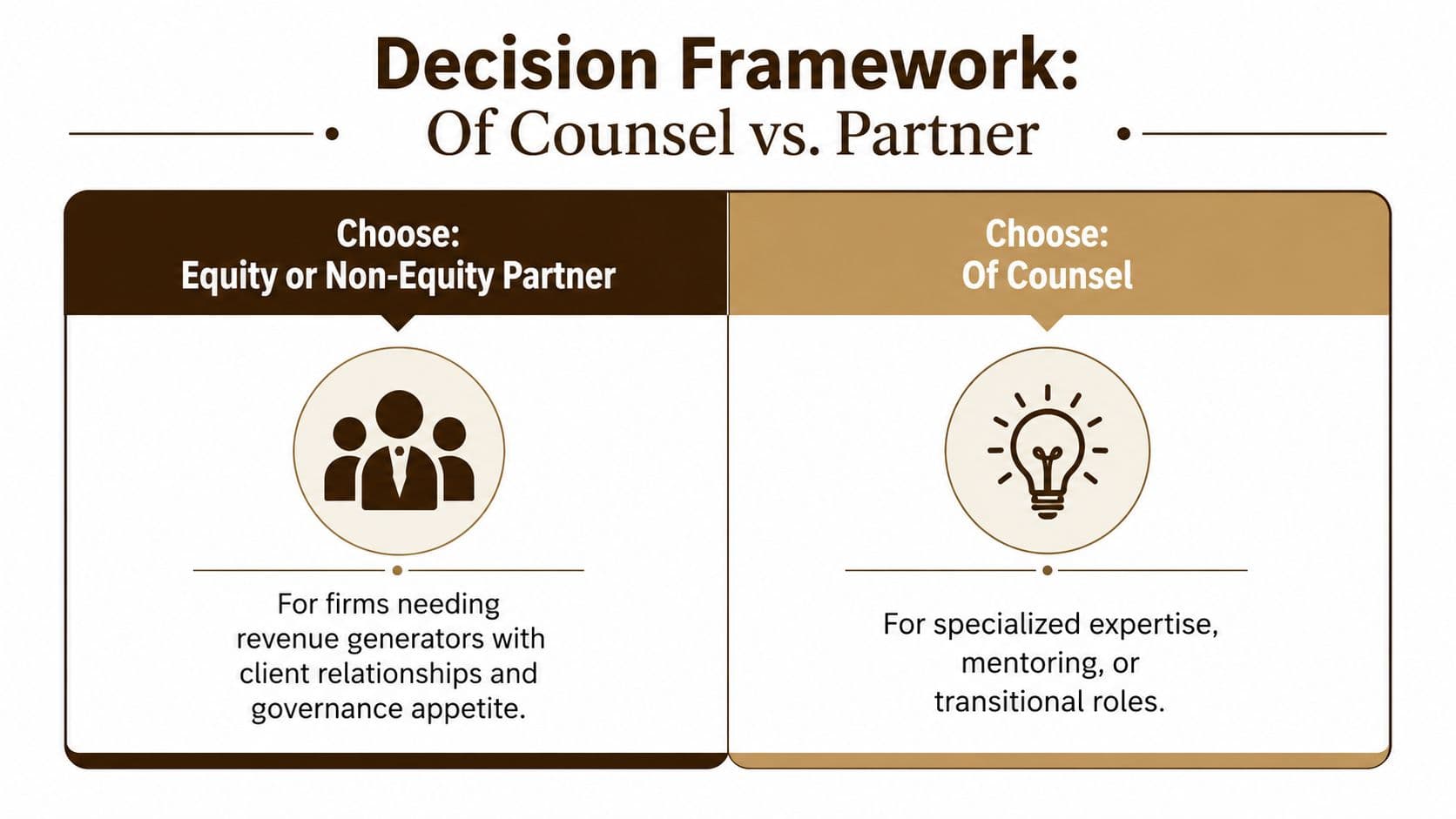 Decision Framework:
Of Counsel vs. Partner

Choose:
Equity or Non-Equity Partner

For firms needing revenue generators with client relationships and governance appetite.

Choose:
Of Counsel

For specialized expertise, mentoring, or transitional roles.